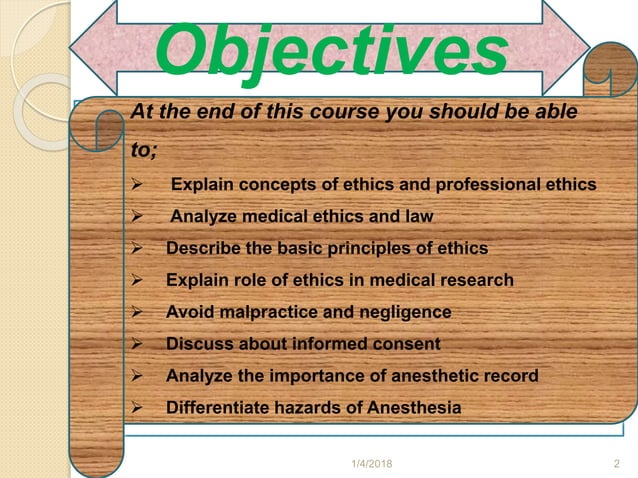 Objectives

At the end of this course you should be able to;

➢ Explain concepts of ethics and professional ethics
➢ Analyze medical ethics and law
➢ Describe the basic principles of ethics
➢ Explain role of ethics in medical research
➢ Avoid malpractice and negligence
➢ Discuss about informed consent
➢ Analyze the importance of anesthetic record
➢ Differentiate hazards of Anesthesia

1/4/2018

2